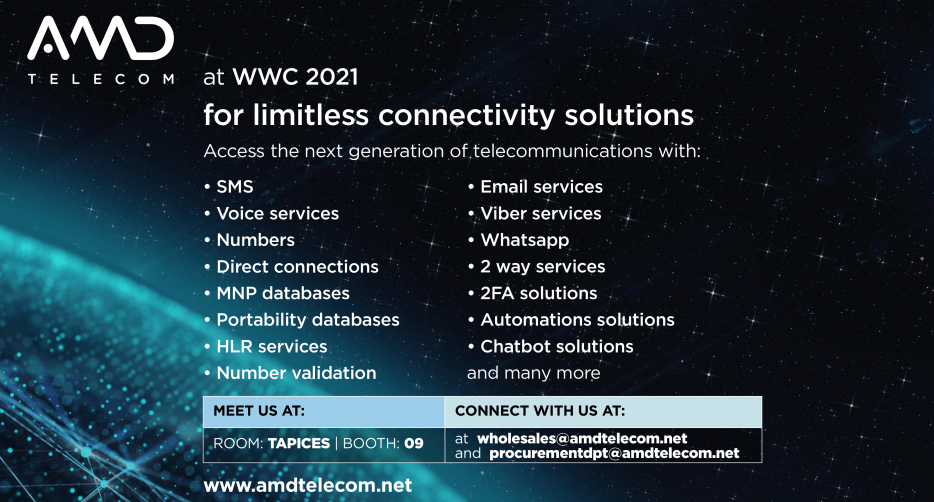 AMD
TELECOM

at WWC 2021
for limitless connectivity solutions

Access the next generation of telecommunications with:

• SMS
• Voice services
• Numbers
• Direct connections
• MNP databases
• Portability databases
• HLR services
• Number validation

• Email services
• Viber services
• Whatsapp
• 2 way services
• 2FA solutions
• Automations solutions
• Chatbot solutions
and many more

| MEET US AT: | CONNECT WITH US AT: |
|---|---|
| ROOM: TAPICES \| BOOTH: 09 | at wholesales@amdtelecom.net and procurementdpt@amdtelecom.net |

www.amdtelecom.net